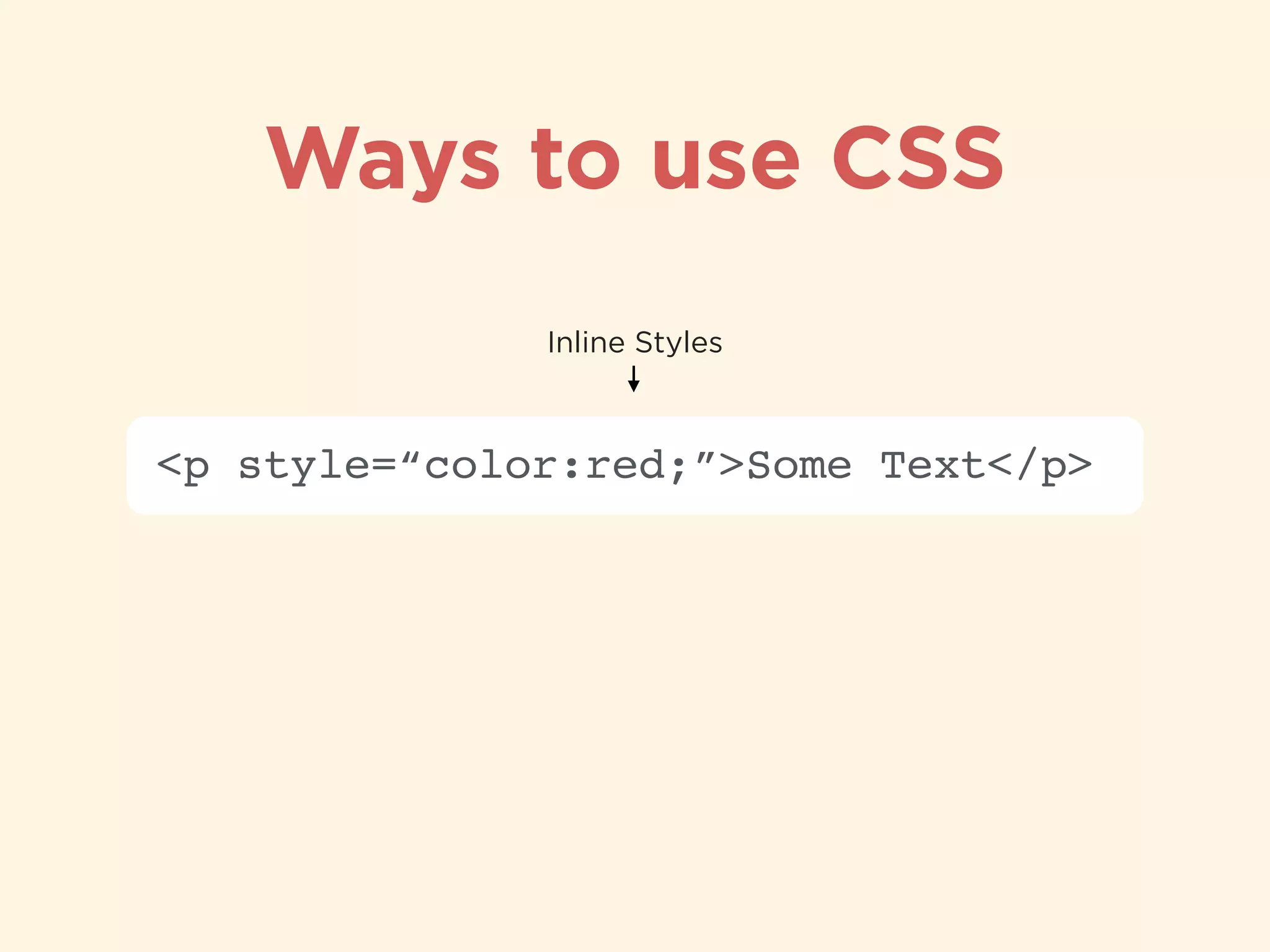 Ways to use CSS

Inline Styles

<p style=“color:red;”>Some Text</p>